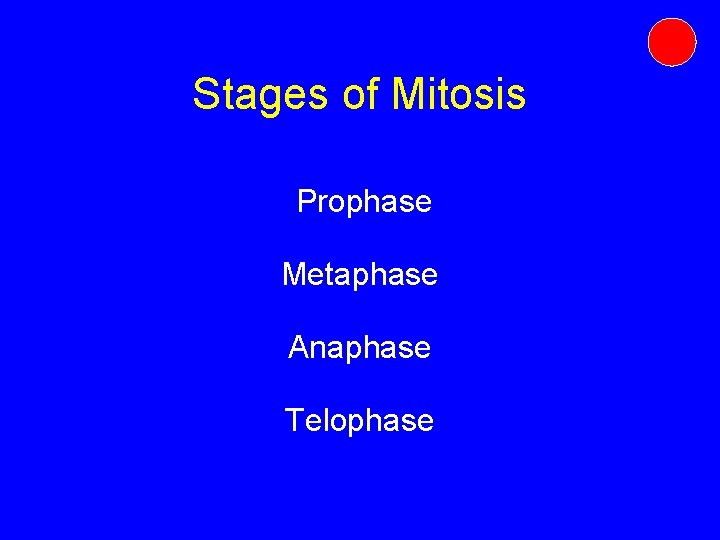 Stages of Mitosis

Prophase

Metaphase

Anaphase

Telophase